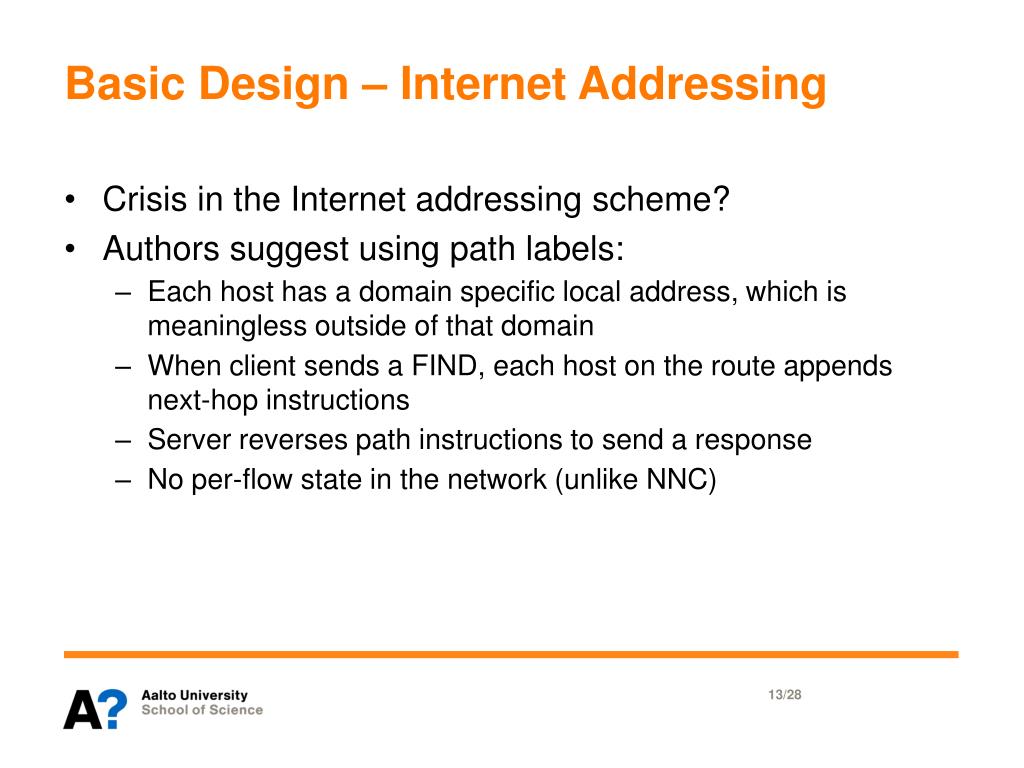 Basic Design – Internet Addressing

• Crisis in the Internet addressing scheme?
• Authors suggest using path labels:
– Each host has a domain specific local address, which is meaningless outside of that domain
– When client sends a FIND, each host on the route appends next-hop instructions
– Server reverses path instructions to send a response
– No per-flow state in the network (unlike NNC)

A?
Aalto University
School of Science

13/28